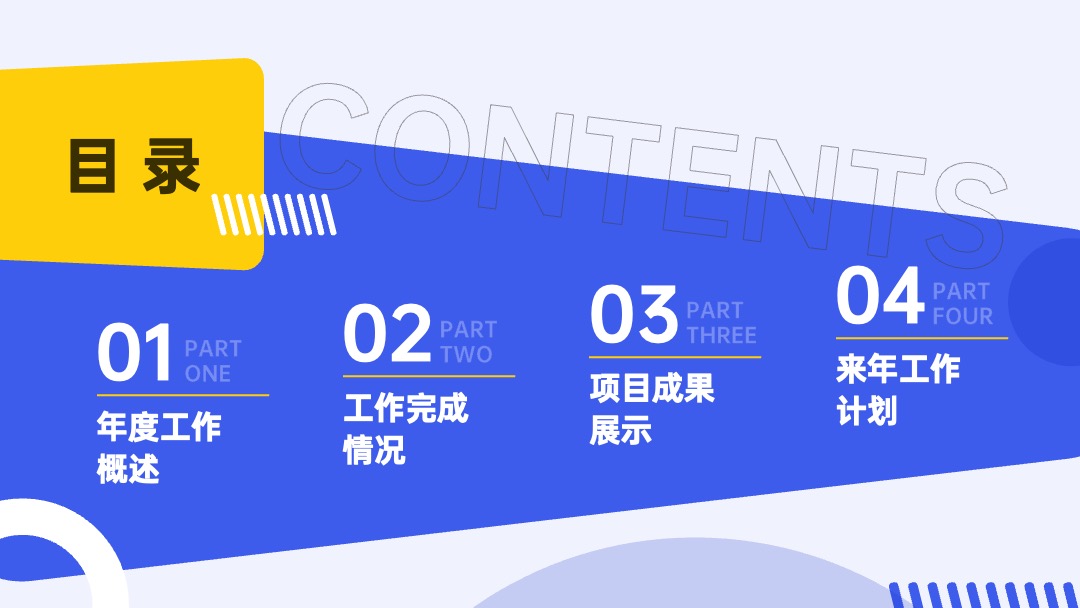 目录

CONTENTS

01 PART ONE
年度工作概述

02 PART TWO
工作完成情况

03 PART THREE
项目成果展示

04 PART FOUR
来年工作计划